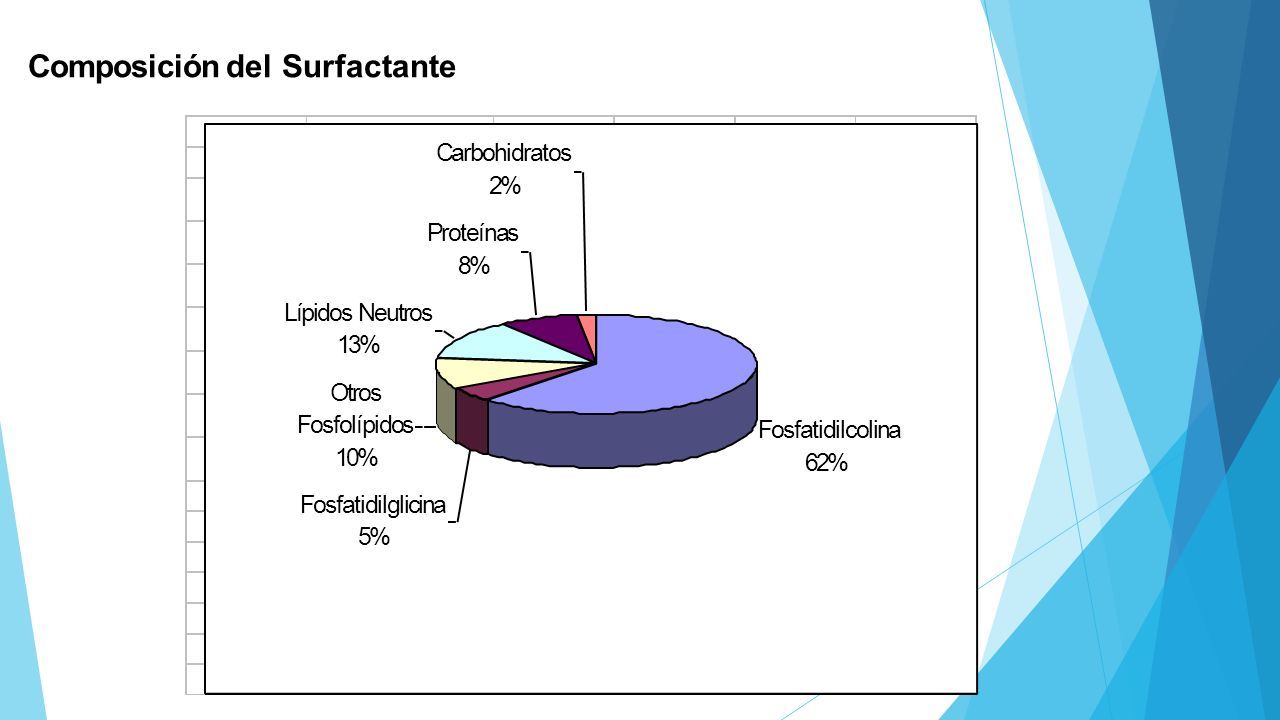 Composición del Surfactante

Carbohidratos
2%

Proteínas
8%

Lípidos Neutros
13%

Otros
Fosfolípidos
10%

Fosfatidilglicina
5%

Fosfatidilcolina
62%